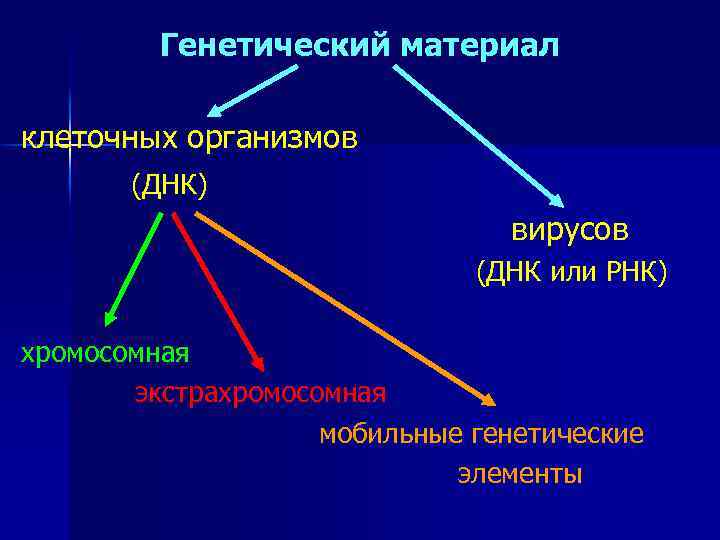 Генетический материал

клеточных организмов
(ДНК)

вирусов
(ДНК или РНК)

хромосомная

экстрахромосомная

мобильные генетические элементы